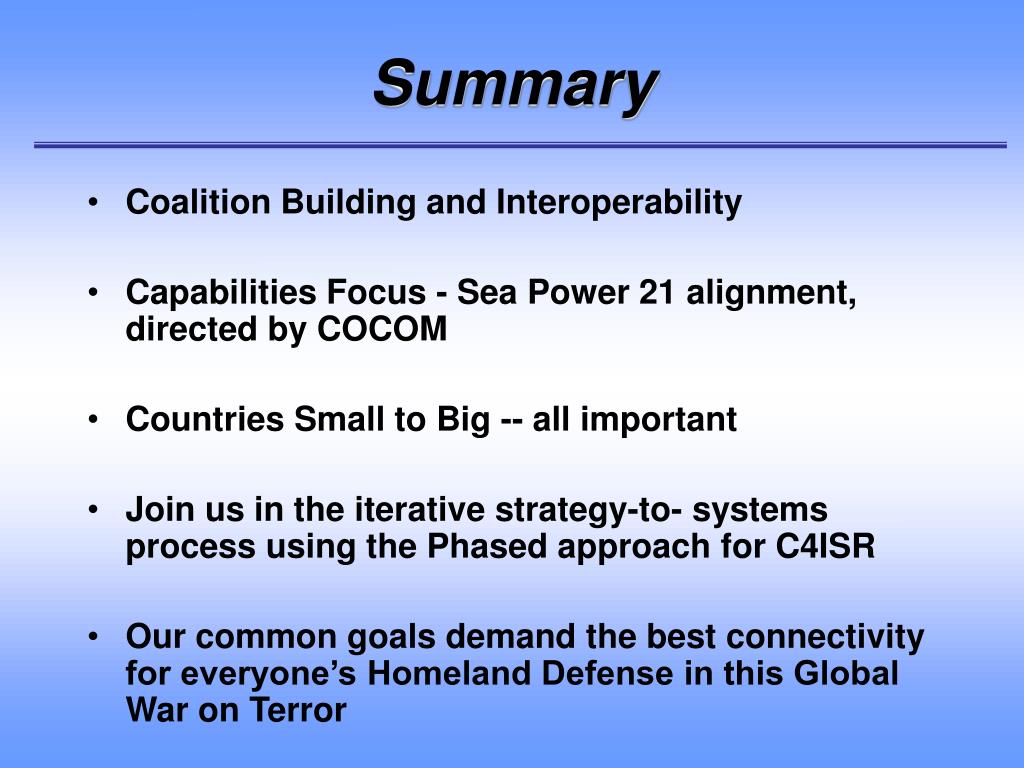 Summary

• Coalition Building and Interoperability

• Capabilities Focus - Sea Power 21 alignment, directed by COCOM

• Countries Small to Big -- all important

• Join us in the iterative strategy-to- systems process using the Phased approach for C4ISR

• Our common goals demand the best connectivity for everyone’s Homeland Defense in this Global War on Terror